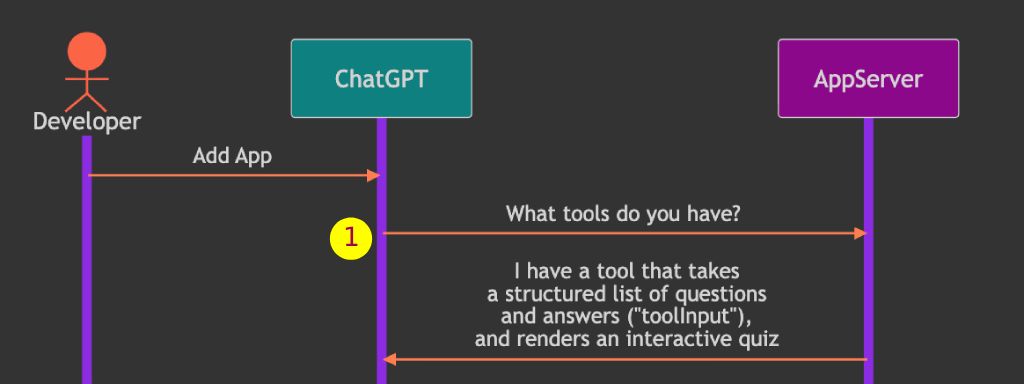 Developer

ChatGPT

AppServer

Add App

1

What tools do you have?

I have a tool that takes
a structured list of questions
and answers ("toolInput"),
and renders an interactive quiz